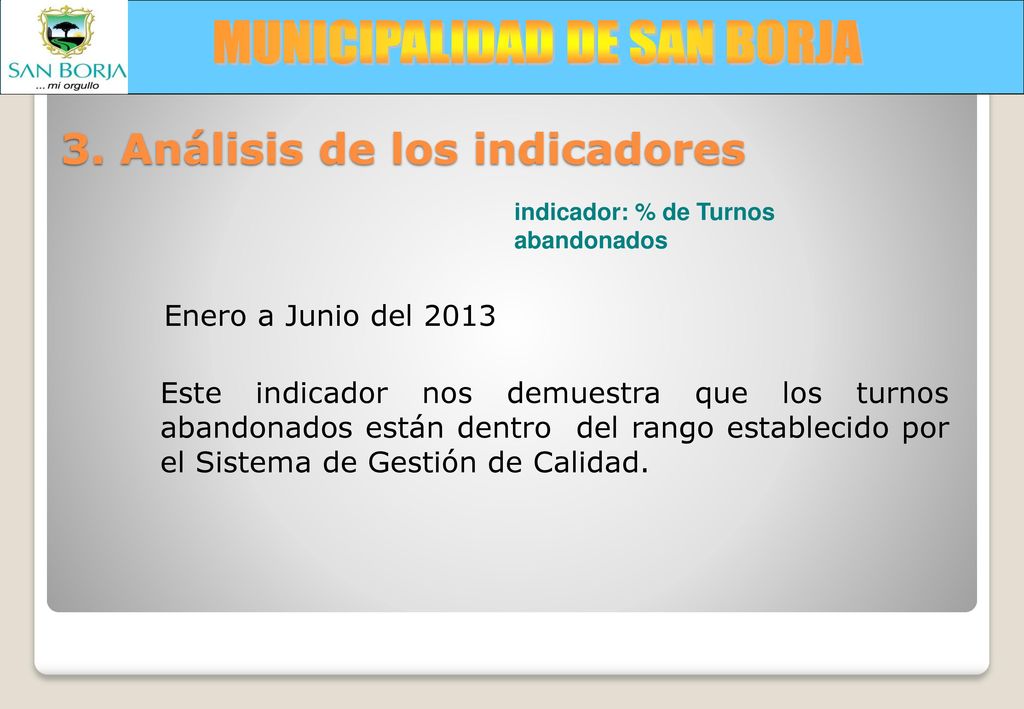 SAN BORJA
... mi orgullo

MUNICIPALIDAD DE SAN BORJA

3. Análisis de los indicadores

indicador: % de Turnos abandonados

Enero a Junio del 2013

Este indicador nos demuestra que los turnos abandonados están dentro del rango establecido por el Sistema de Gestión de Calidad.